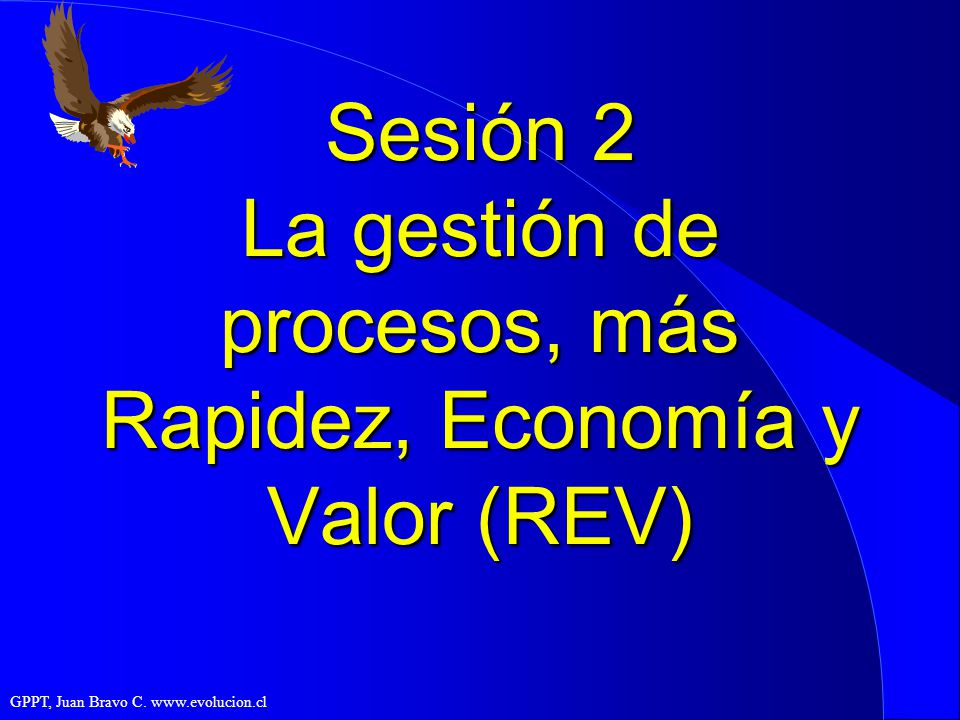 Sesión 2
La gestión de procesos, más Rapidez, Economía y Valor (REV)

GPPT, Juan Bravo C. www.evolucion.cl